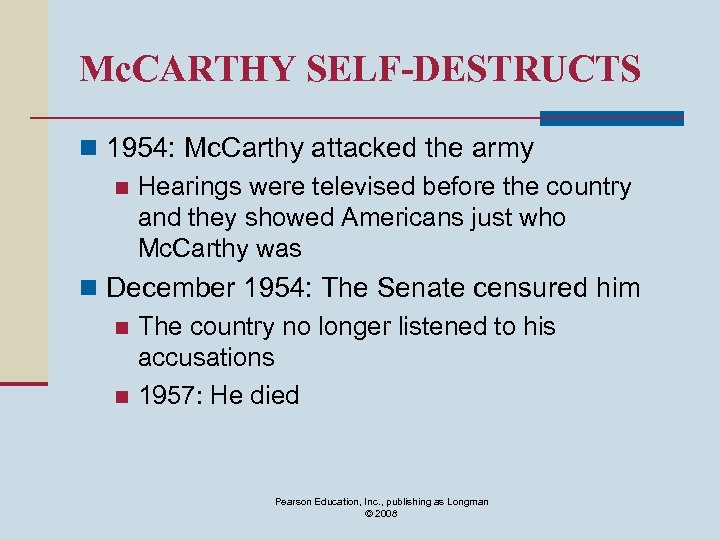 McCARTHY SELF-DESTRUCTS

1954: McCarthy attacked the army

Hearings were televised before the country and they showed Americans just who McCarthy was

December 1954: The Senate censured him

The country no longer listened to his accusations

1957: He died

Pearson Education, Inc., publishing as Longman
© 2008